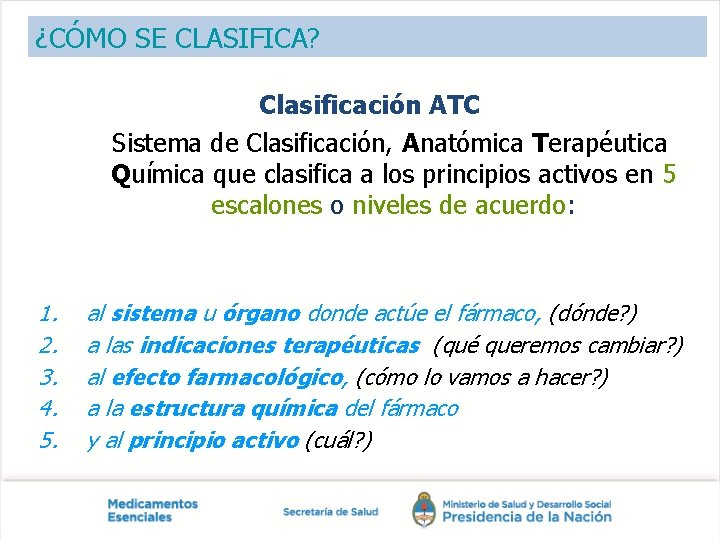 ¿CÓMO SE CLASIFICA?

Clasificación ATC

Sistema de Clasificación, Anatómica Terapéutica Química que clasifica a los principios activos en 5 escalones o niveles de acuerdo:

1. al sistema u órgano donde actúe el fármaco, (dónde?)
2. a las indicaciones terapéuticas (qué queremos cambiar?)
3. al efecto farmacológico, (cómo lo vamos a hacer?)
4. a la estructura química del fármaco
5. y al principio activo (cuál?)

Medicamentos Esenciales

Secretaría de Salud

Ministerio de Salud y Desarrollo Social
Presidencia de la Nación